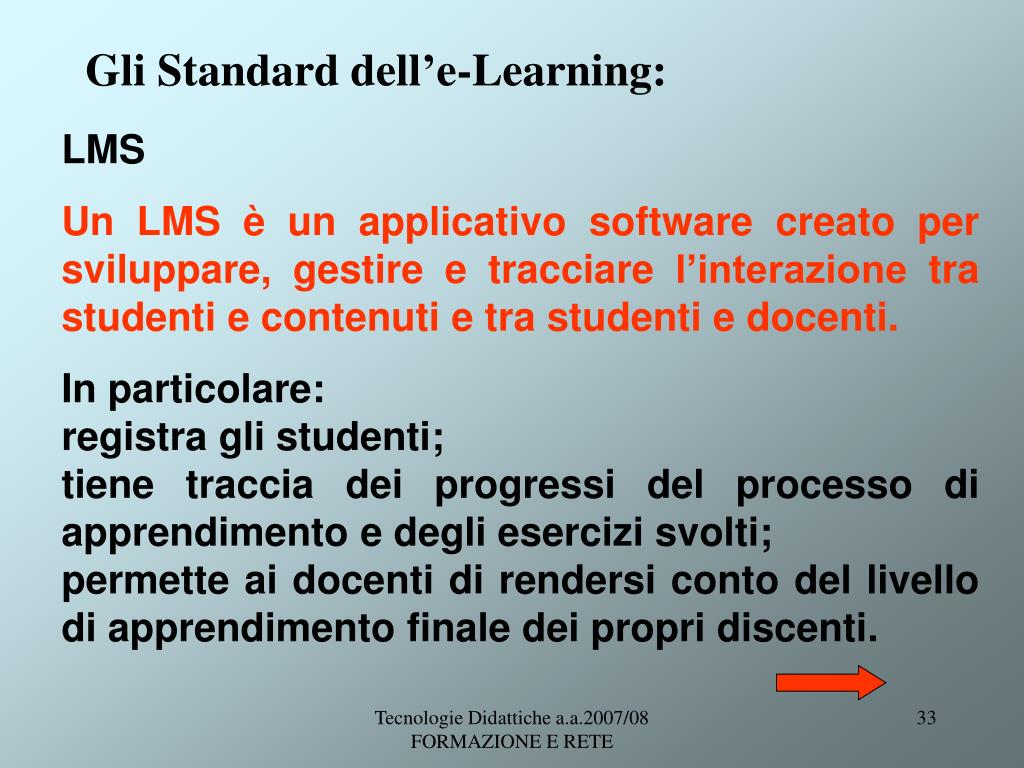 Gli Standard dell’e-Learning:

LMS

Un LMS è un applicativo software creato per sviluppare, gestire e tracciare l’interazione tra studenti e contenuti e tra studenti e docenti.

In particolare:
registra gli studenti;
tiene traccia dei progressi del processo di apprendimento e degli esercizi svolti;
permette ai docenti di rendersi conto del livello di apprendimento finale dei propri discenti.

Tecnologie Didattiche a.a.2007/08
FORMAZIONE E RETE

33